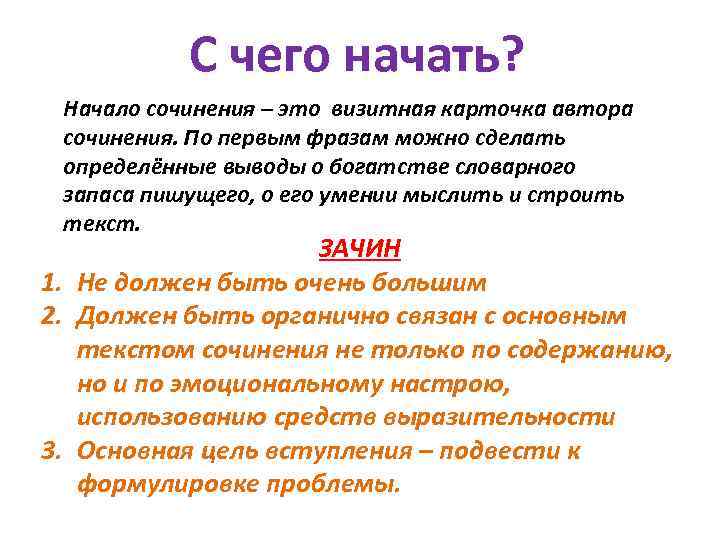 С чего начать?

Начало сочинения – это визитная карточка автора сочинения. По первым фразам можно сделать определённые выводы о богатстве словарного запаса пишущего, о его умении мыслить и строить текст.

ЗАЧИН

1. Не должен быть очень большим
2. Должен быть органично связан с основным текстом сочинения не только по содержанию, но и по эмоциональному настрою, использованию средств выразительности
3. Основная цель вступления – подвести к формулировке проблемы.